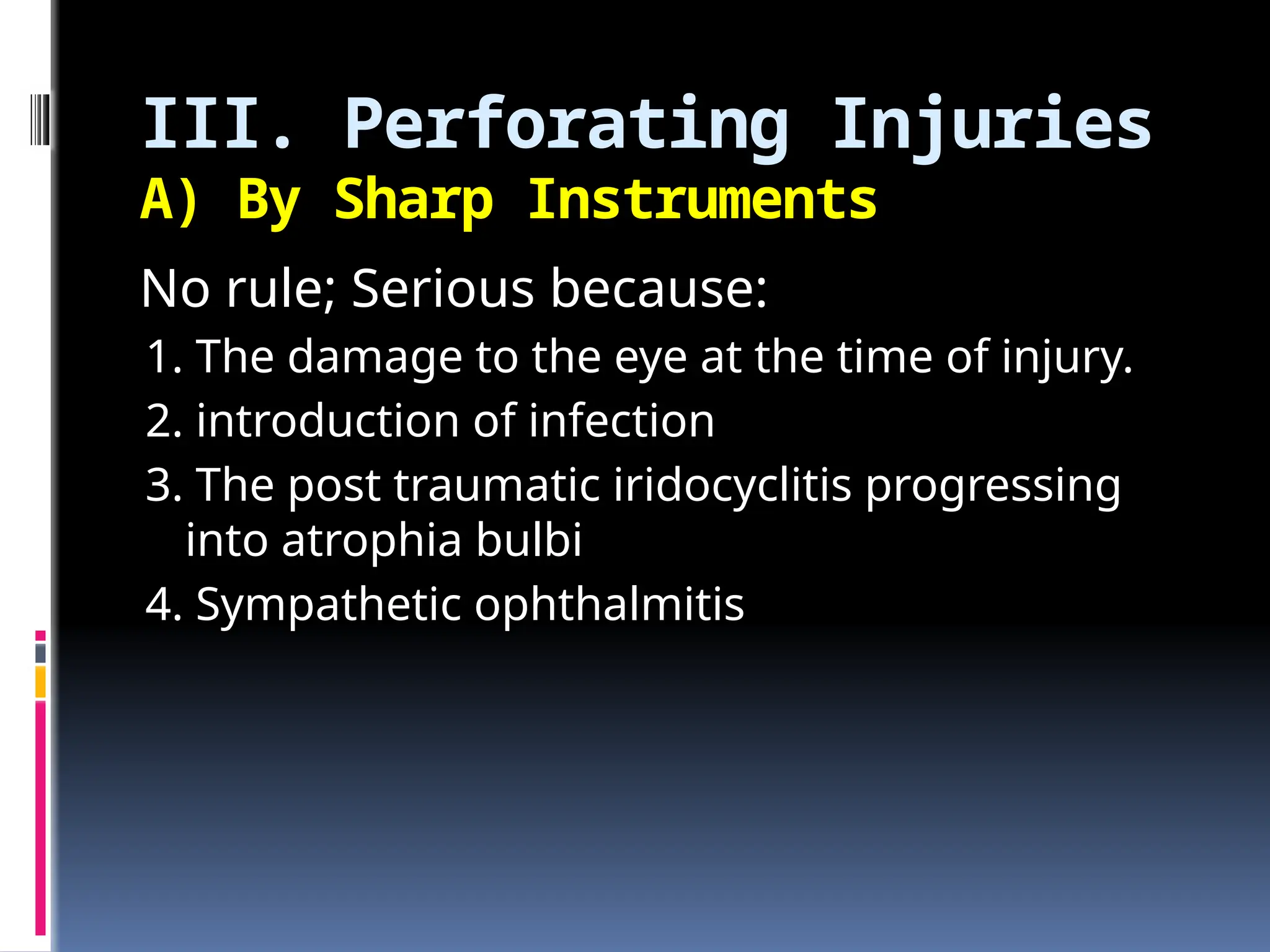 III. Perforating Injuries
A) By Sharp Instruments

No rule; Serious because:

1. The damage to the eye at the time of injury.
2. introduction of infection
3. The post traumatic iridocyclitis progressing into atrophia bulbi
4. Sympathetic ophthalmitis